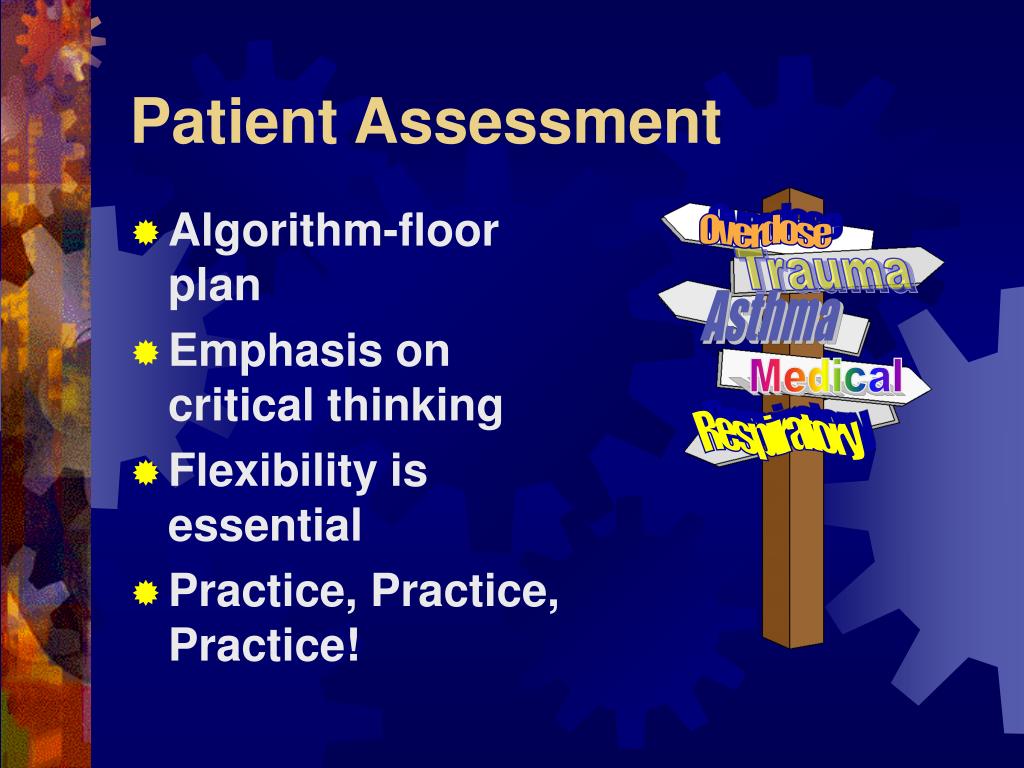 Patient Assessment

Algorithm-floor plan

Emphasis on critical thinking

Flexibility is essential

Practice, Practice, Practice!

Overdose
Trauma
Asthma
Medical
Respiratory